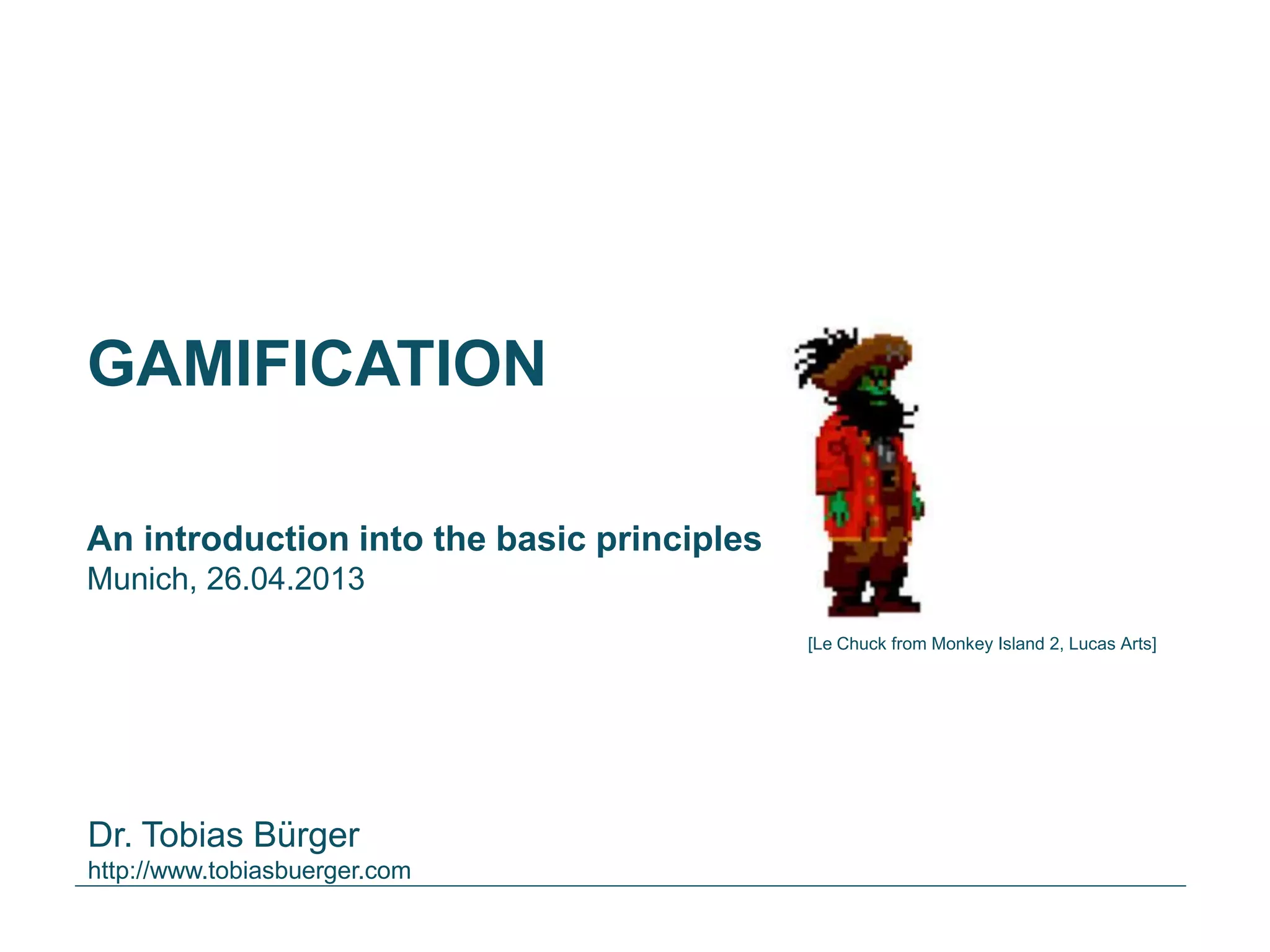 GAMIFICATION

An introduction into the basic principles
Munich, 26.04.2013

[Le Chuck from Monkey Island 2, Lucas Arts]

Dr. Tobias Bürger
http://www.tobiasbuerger.com